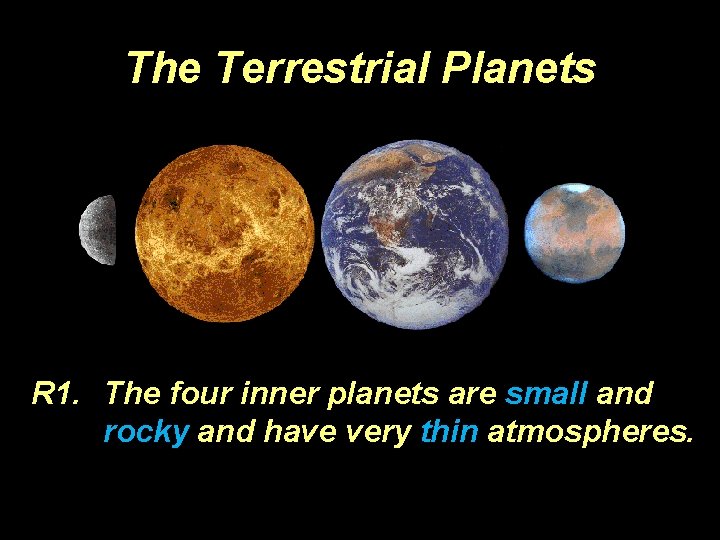 The Terrestrial Planets

R1. The four inner planets are small and rocky and have very thin atmospheres.